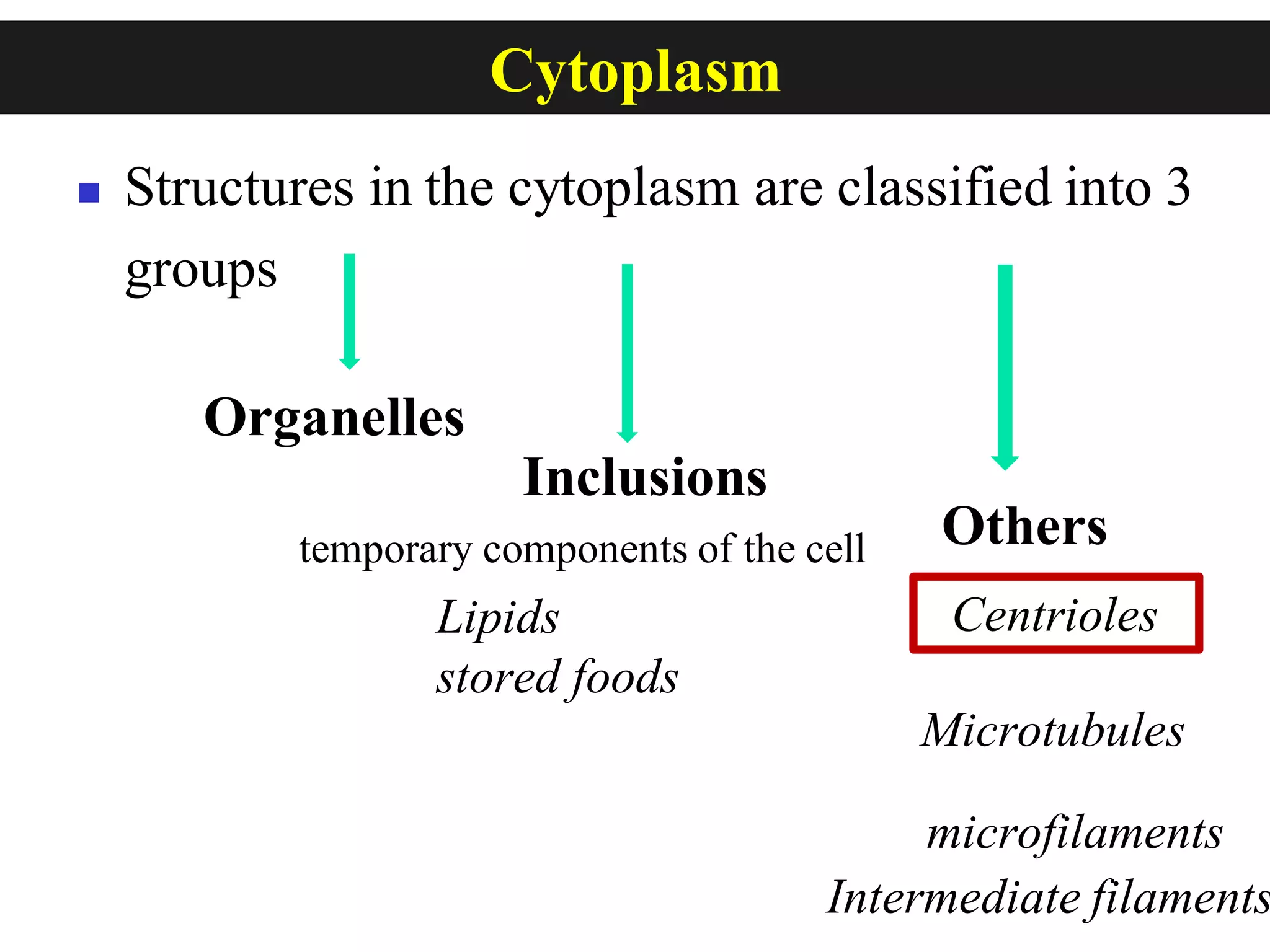 Cytoplasm

Structures in the cytoplasm are classified into 3 groups

Organelles

Inclusions

temporary components of the cell

Lipids
stored foods

Others

Centrioles

Microtubules

microfilaments
Intermediate filaments